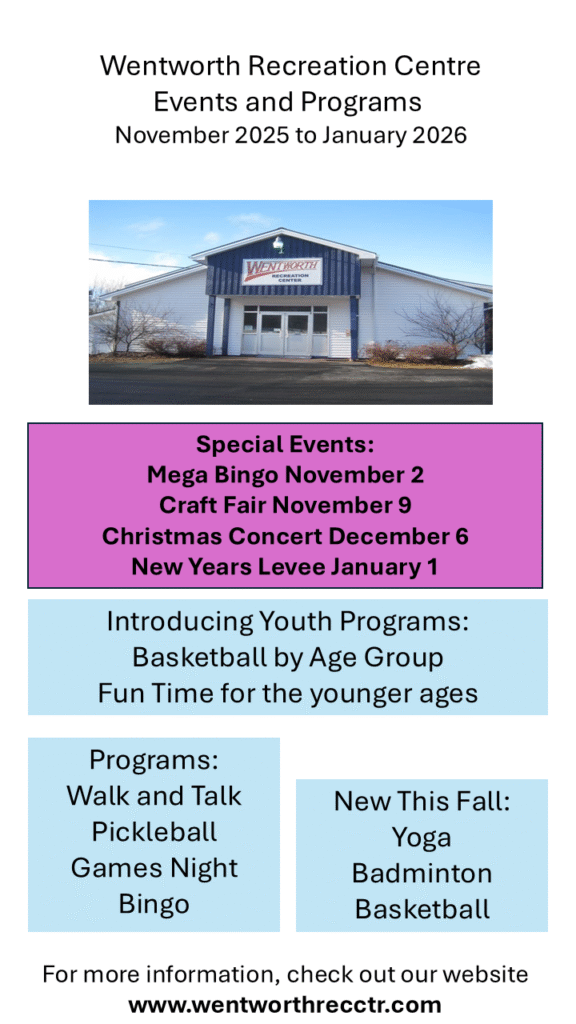 Wentworth Recreation Centre
Events and Programs
November 2025 to January 2026

WENTWORTH
RECREATION CENTER

Special Events:
Mega Bingo November 2
Craft Fair November 9
Christmas Concert December 6
New Years Levee January 1

Introducing Youth Programs:
Basketball by Age Group
Fun Time for the younger ages

Programs:
Walk and Talk
Pickleball
Games Night
Bingo

New This Fall:
Yoga
Badminton
Basketball

For more information, check out our website
www.wentworthrecctr.com